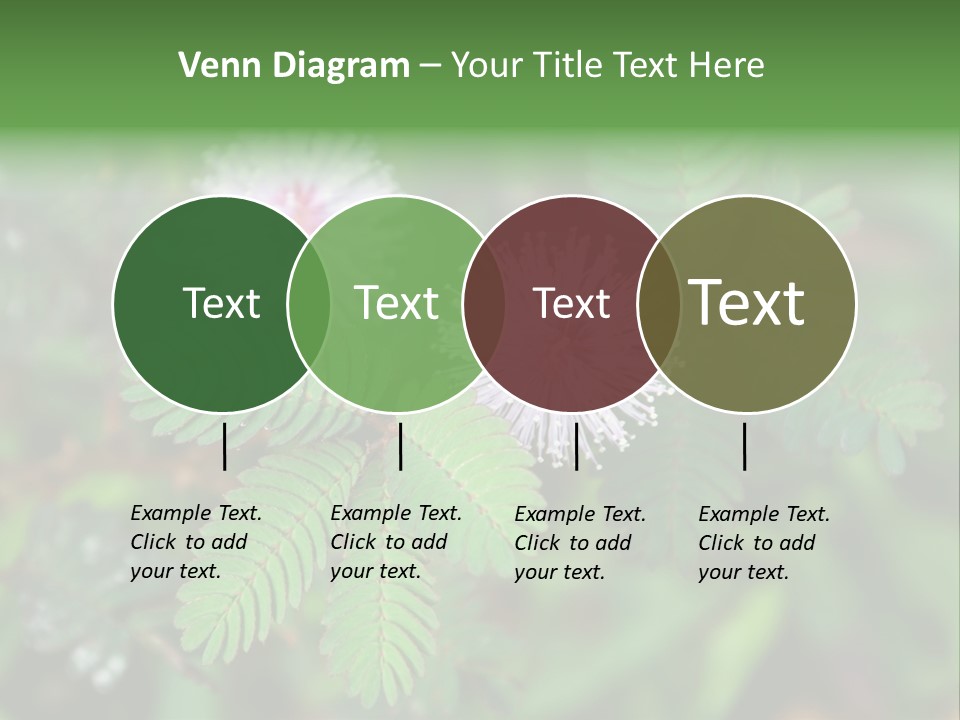 Venn Diagram – Your Title Text Here

Text

Text

Text

Text

Example Text. Click to add your text.

Example Text. Click to add your text.

Example Text. Click to add your text.

Example Text. Click to add your text.